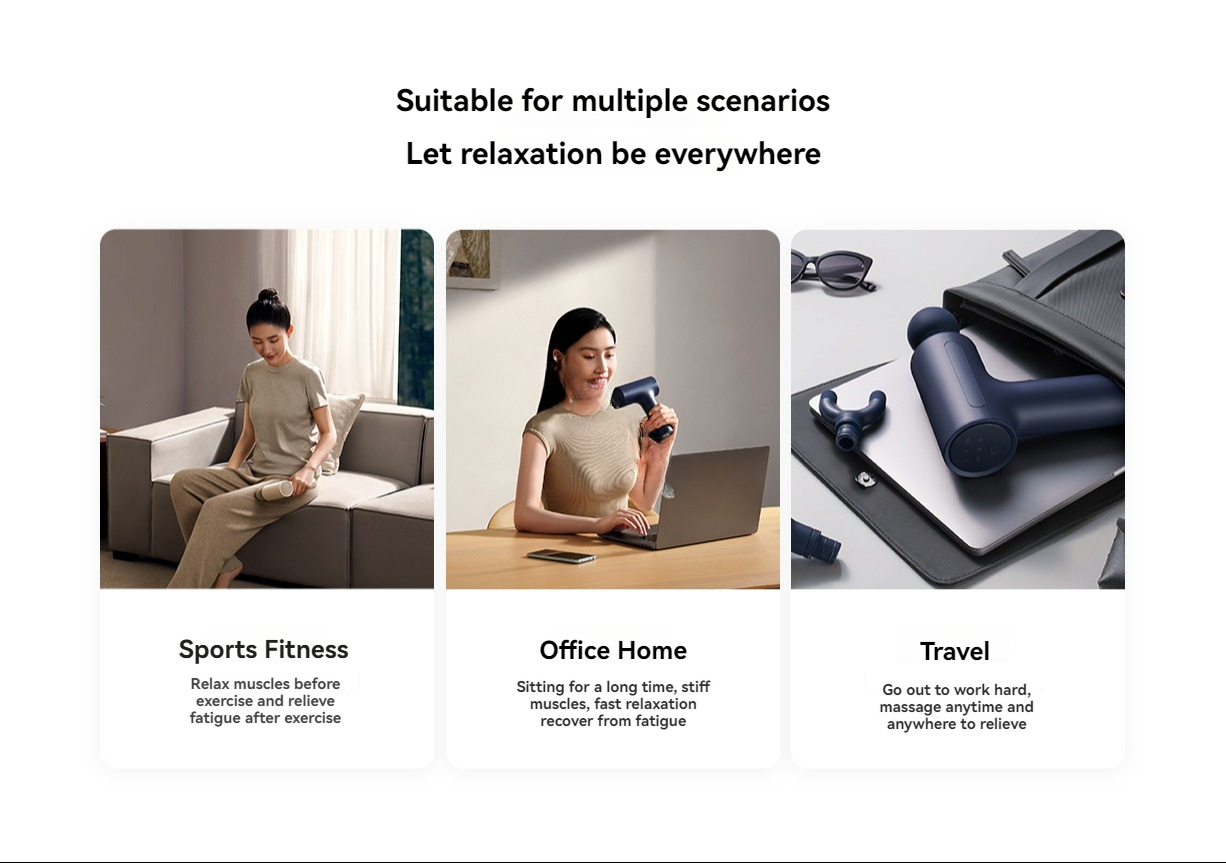 Suitable for multiple scenarios
Let relaxation be everywhere

Sports Fitness
Relax muscles before exercise and relieve fatigue after exercise

Office Home
Sitting for a long time, stiff muscles, fast relaxation recover from fatigue

Travel
Go out to work hard, massage anytime and anywhere to relieve